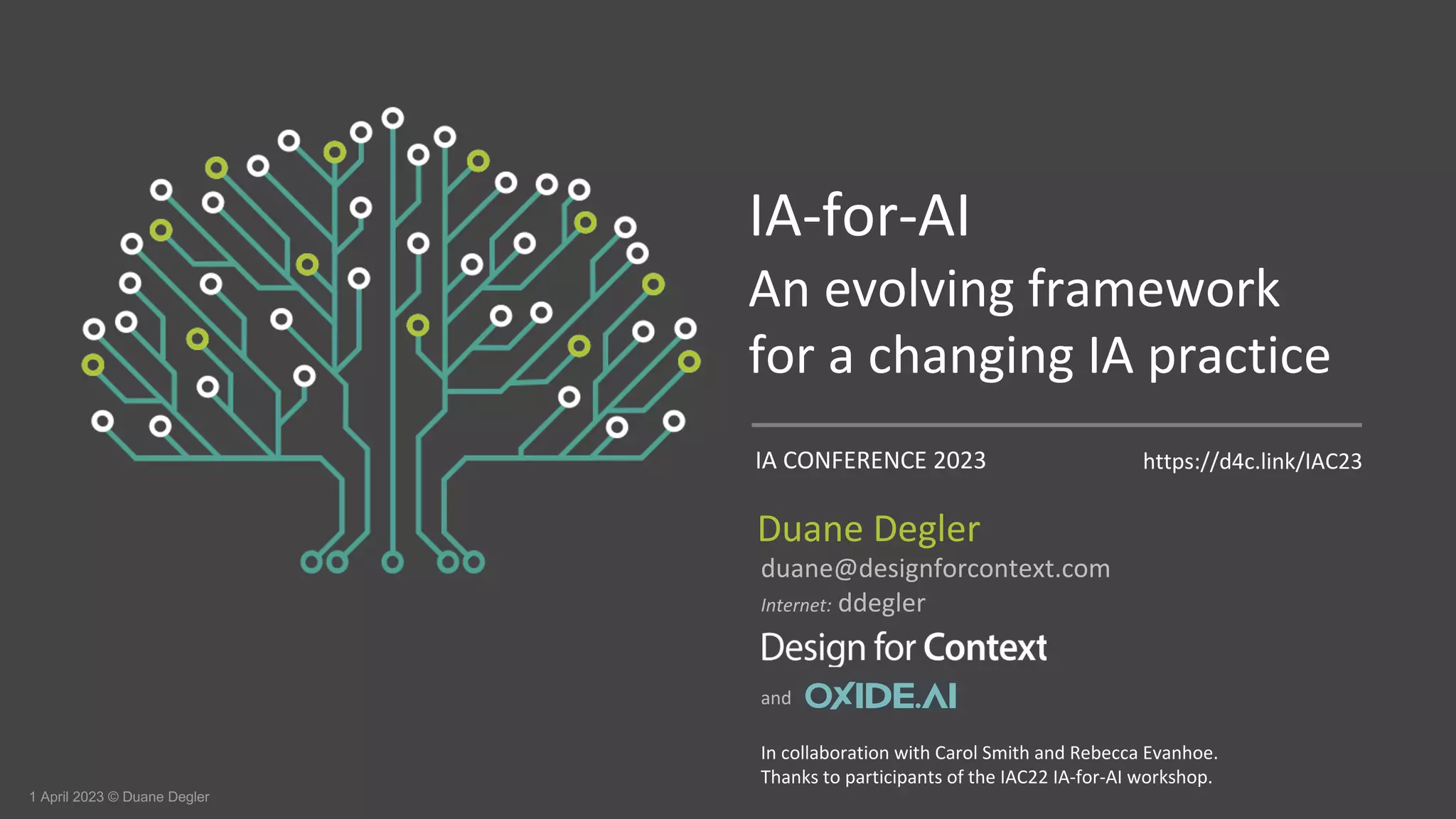 IA-for-AI
An evolving framework for a changing IA practice

IA CONFERENCE 2023

https://d4c.link/IAC23

Duane Degler
duane@designforcontext.com
Internet: ddegler
Design for Context
and OXIDE.AI

In collaboration with Carol Smith and Rebecca Evanhoe.
Thanks to participants of the IAC22 IA-for-AI workshop.

1 April 2023 © Duane Degler